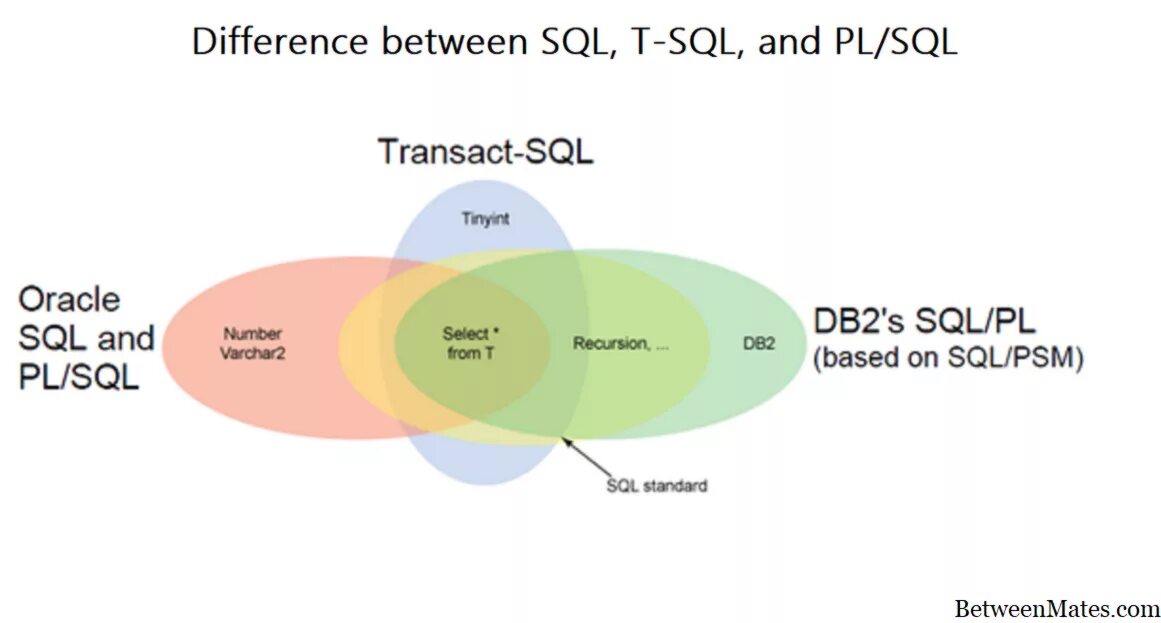 Difference between SQL, T-SQL, and PL/SQL

Transact-SQL

Tinyint

Oracle SQL and PL/SQL

Number
Varchar2

Select *
from T

Recursion, ...

DB2

DB2's SQL/PL
(based on SQL/PSM)

SQL standard

BetweenMates.com